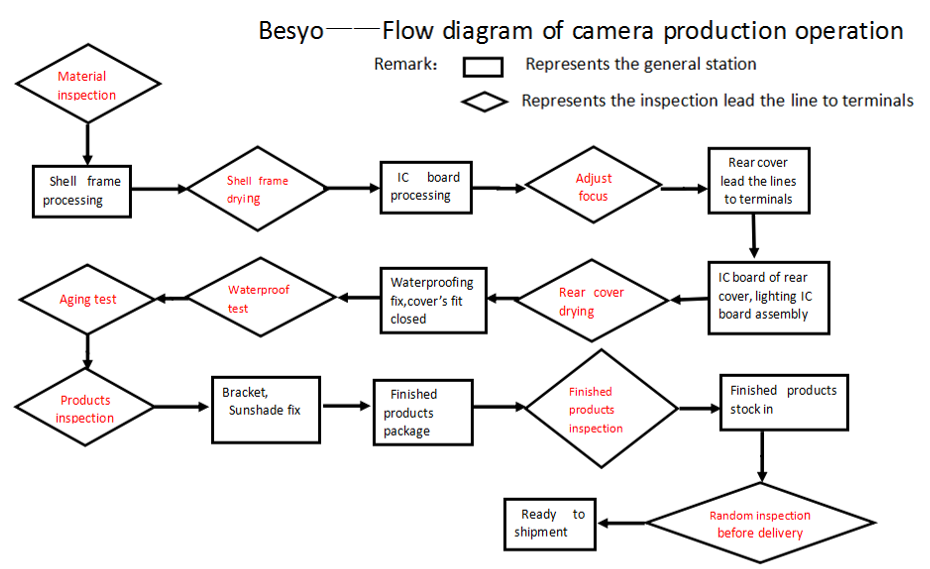 Besyo——Flow diagram of camera production operation

Remark: Represents the general station

Represents the inspection lead the line to terminals

Material inspection

Shell frame processing

Shell frame drying

IC board processing

Adjust focus

Rear cover lead the lines to terminals

IC board of rear cover, lighting IC board assembly

Rear cover drying

Waterproofing fix,cover's fit closed

Waterproof test

Aging test

Products inspection

Bracket, Sunshade fix

Finished products package

Finished products inspection

Finished products stock in

Random inspection before delivery

Ready to shipment